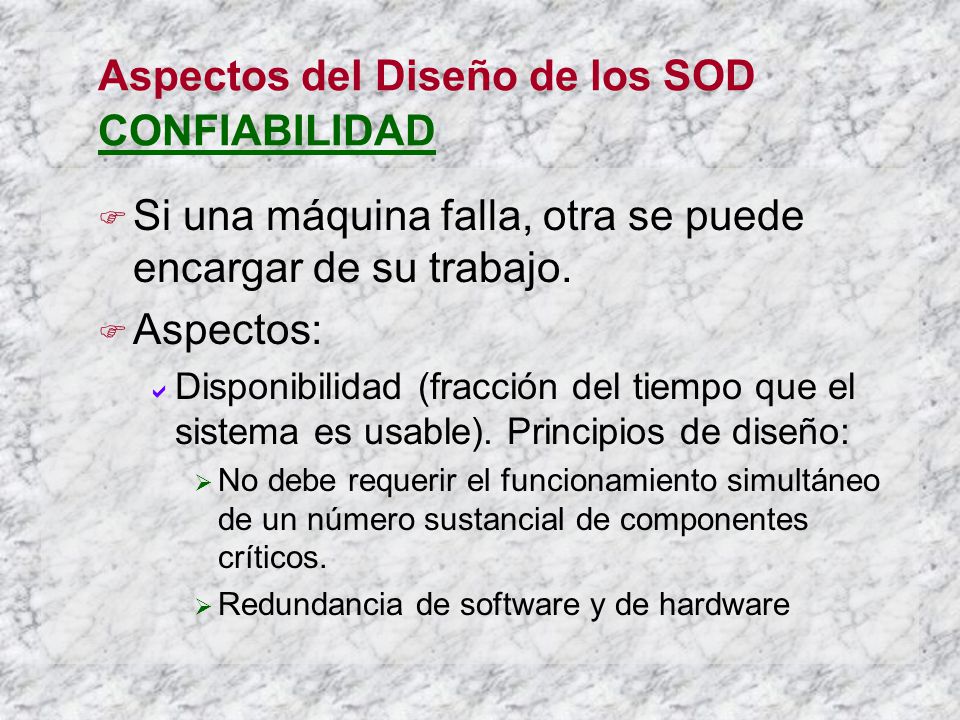 Aspectos del Diseño de los SOD
CONFIABILIDAD

Si una máquina falla, otra se puede encargar de su trabajo.

Aspectos:

Disponibilidad (fracción del tiempo que el sistema es usable). Principios de diseño:

No debe requerir el funcionamiento simultáneo de un número sustancial de componentes críticos.

Redundancia de software y de hardware